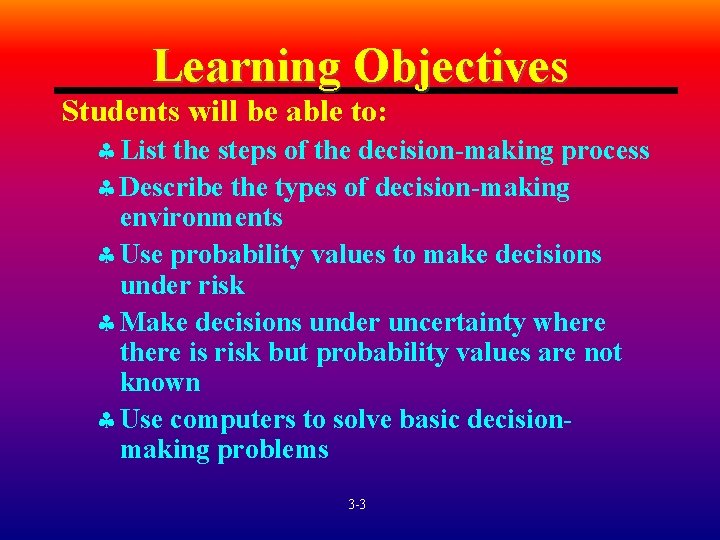 Learning Objectives

Students will be able to:

♣ List the steps of the decision-making process

♣ Describe the types of decision-making environments

♣ Use probability values to make decisions under risk

♣ Make decisions under uncertainty where there is risk but probability values are not known

♣ Use computers to solve basic decision-making problems

3-3